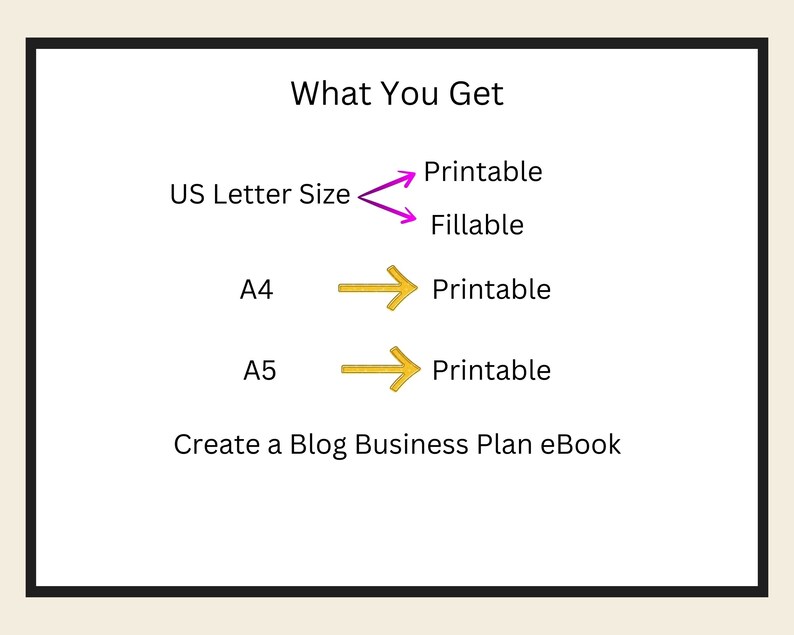 What You Get

US Letter Size

Printable

Fillable

A4

Printable

A5

Printable

Create a Blog Business Plan eBook